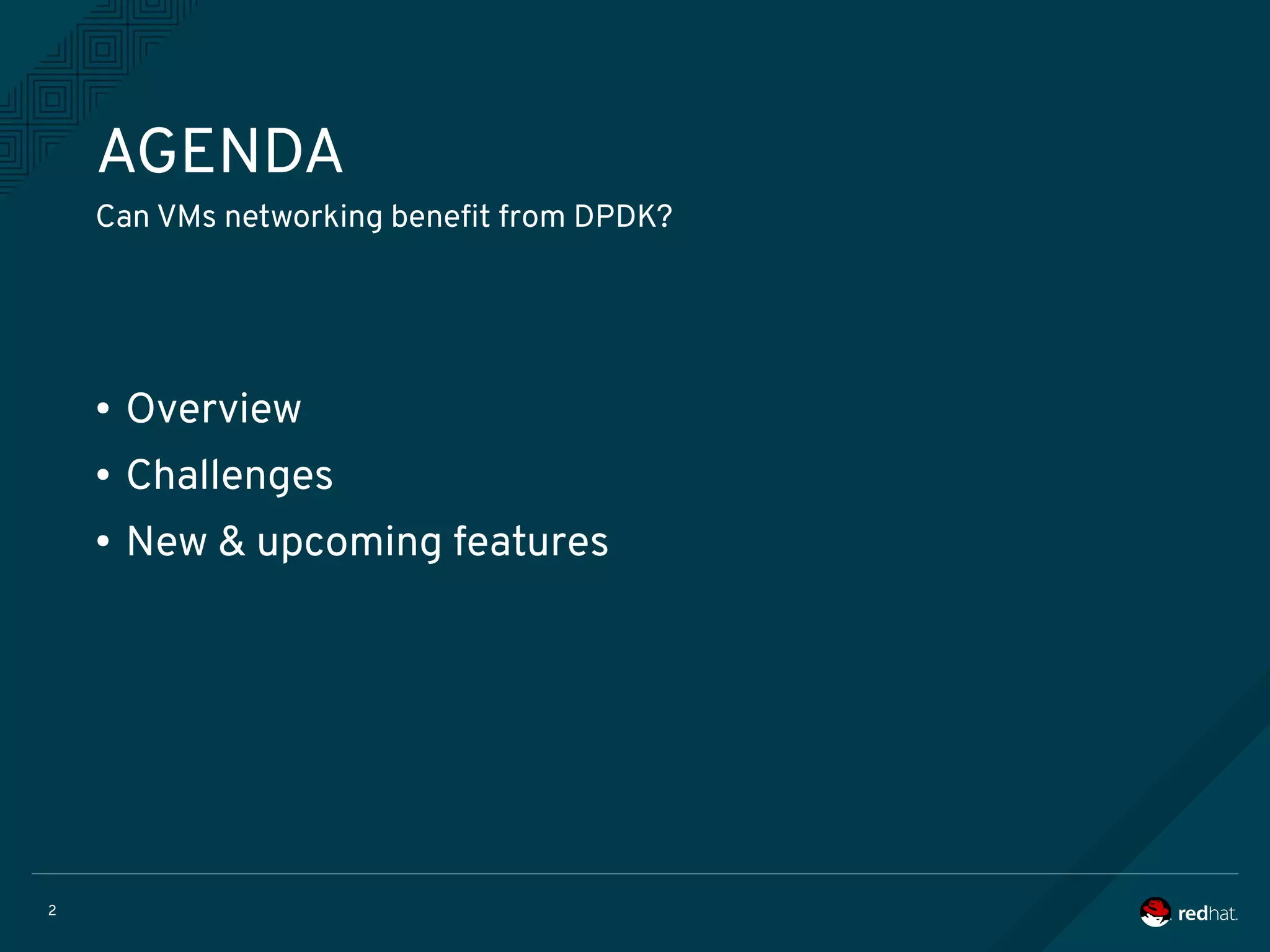 AGENDA

Can VMs networking benefit from DPDK?

• Overview
• Challenges
• New & upcoming features

2

redhat.